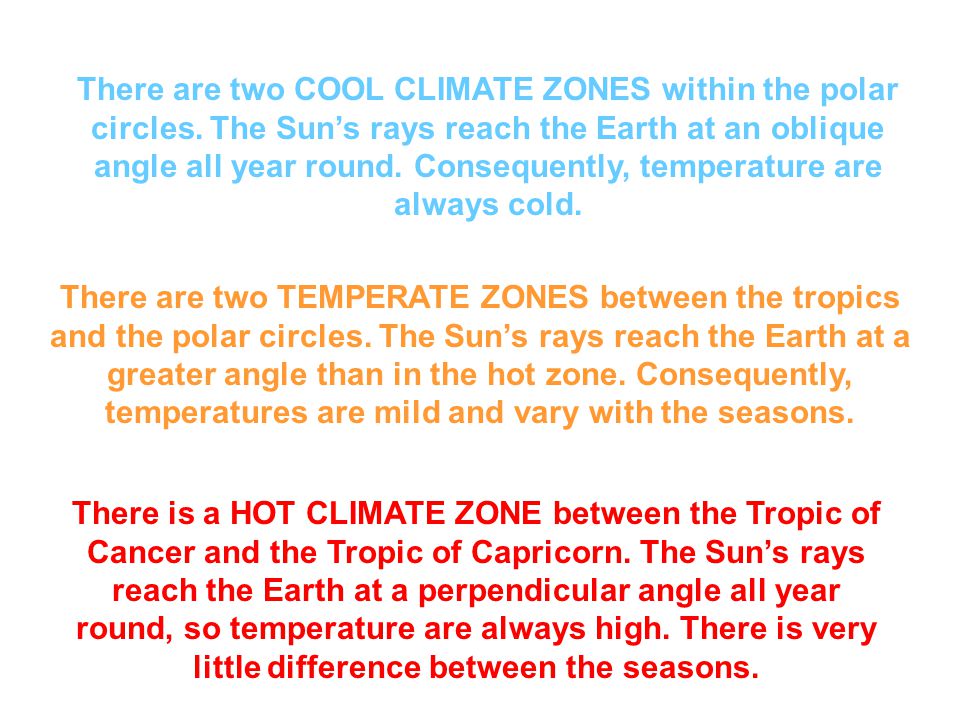 There are two COOL CLIMATE ZONES within the polar circles. The Sun’s rays reach the Earth at an oblique angle all year round. Consequently, temperature are always cold.

There are two TEMPERATE ZONES between the tropics and the polar circles. The Sun’s rays reach the Earth at a greater angle than in the hot zone. Consequently, temperatures are mild and vary with the seasons.

There is a HOT CLIMATE ZONE between the Tropic of Cancer and the Tropic of Capricorn. The Sun’s rays reach the Earth at a perpendicular angle all year round, so temperature are always high. There is very little difference between the seasons.